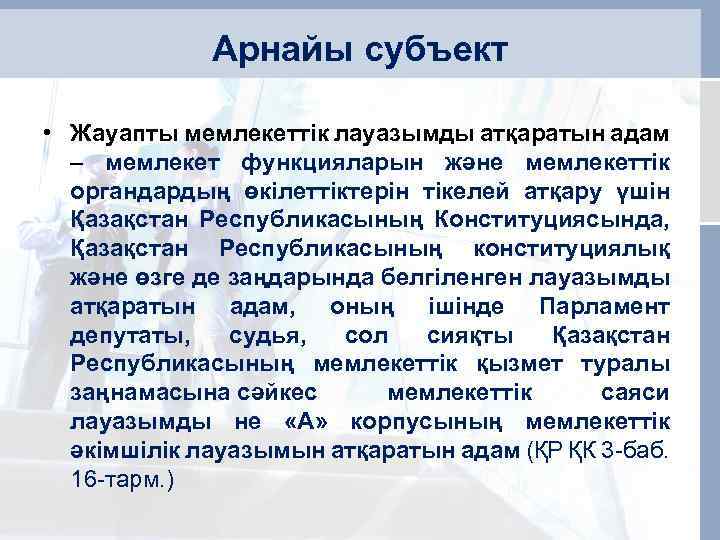 Арнайы субъект

• Жауапты мемлекеттік лауазымды атқаратын адам – мемлекет функцияларын және мемлекеттік органдардың өкілеттіктерін тікелей атқару үшін Қазақстан Республикасының Конституциясында, Қазақстан Республикасының конституциялық және өзге де заңдарында белгіленген лауазымды атқаратын адам, оның ішінде Парламент депутаты, судья, сол сияқты Қазақстан Республикасының мемлекеттік қызмет туралы заңнамасына сәйкес мемлекеттік саяси лауазымды не «А» корпусының мемлекеттік әкімшілік лауазымын атқаратын адам (ҚР ҚК 3-баб. 16-тарм.)